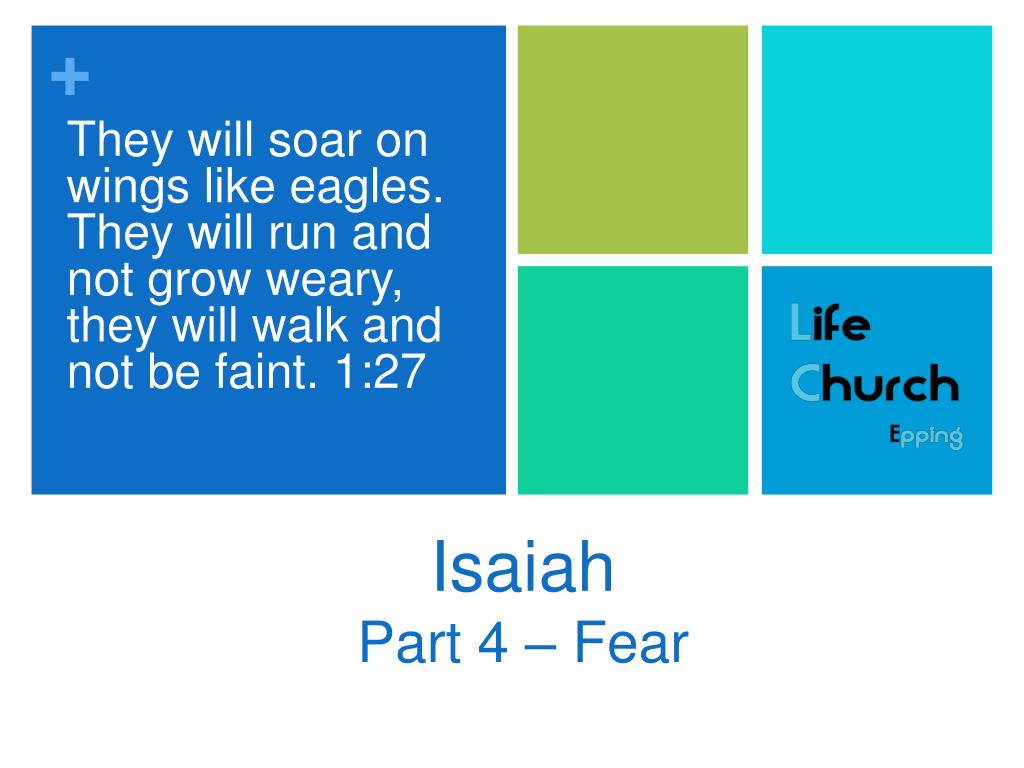 +

They will soar on wings like eagles. They will run and not grow weary, they will walk and not be faint. 1:27

Life
Church
Epping

Isaiah
Part 4 – Fear